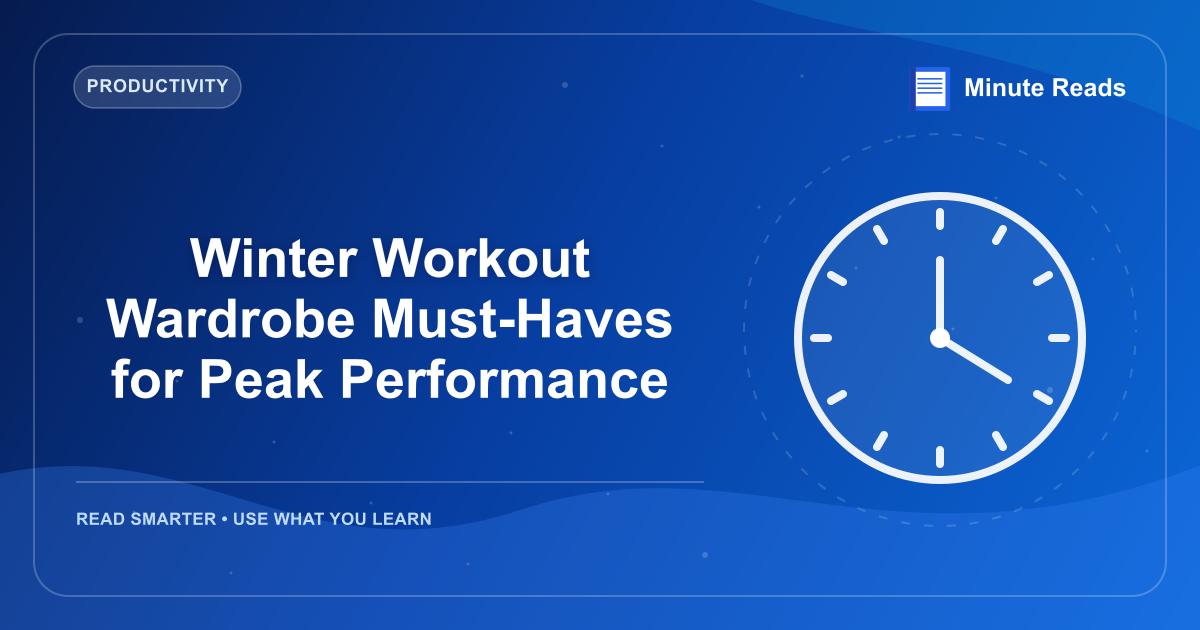 PRODUCTIVITY

Minute Reads

Winter Workout Wardrobe Must-Haves for Peak Performance

READ SMARTER • USE WHAT YOU LEARN